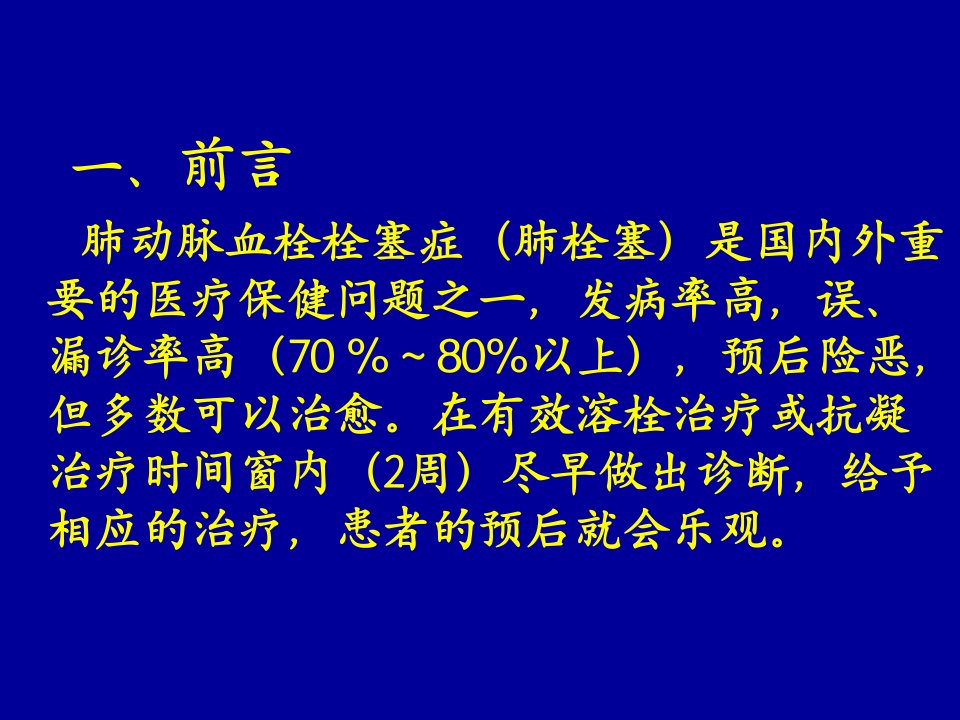 一、前言

肺动脉血栓栓塞症（肺栓塞）是国内外重要的医疗保健问题之一，发病率高，误、漏诊率高（70 %～80%以上），预后险恶，但多数可以治愈。在有效溶栓治疗或抗凝治疗时间窗内（2周）尽早做出诊断，给予相应的治疗，患者的预后就会乐观。